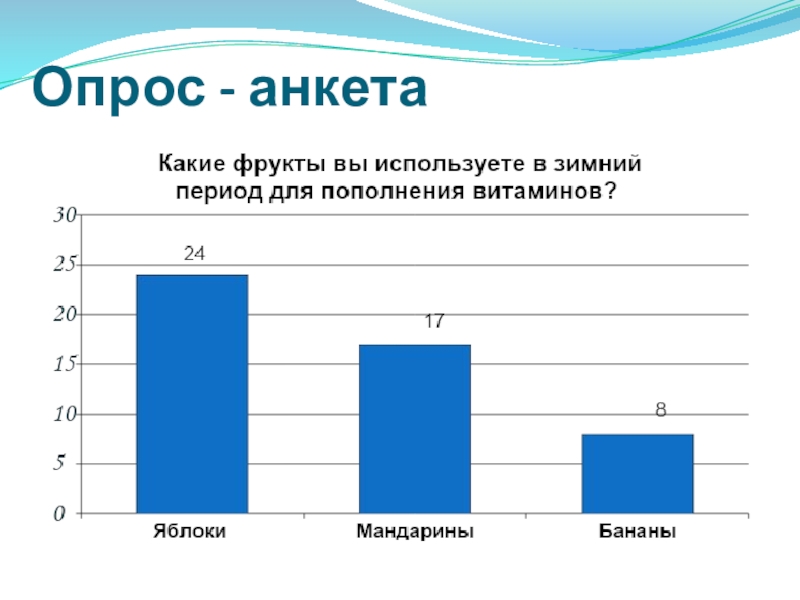 Опрос - анкета

Какие фрукты вы используете в зимний период для пополнения витаминов?

30
25
20
15
10
5
0

24
17
8

Яблоки
Мандарины
Бананы